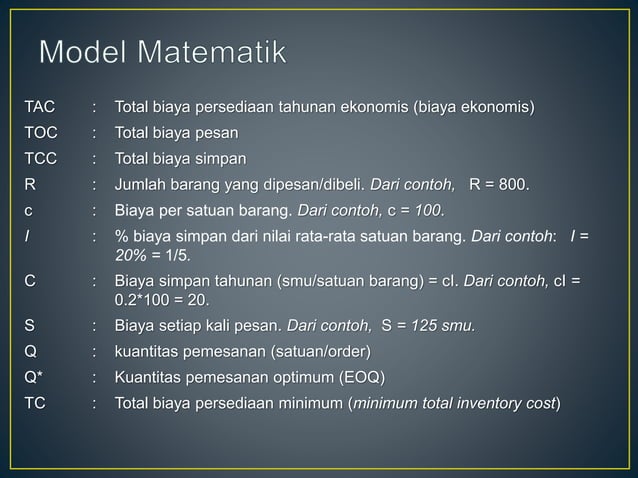 Model Matematik

TAC : Total biaya persediaan tahunan ekonomis (biaya ekonomis)
TOC : Total biaya pesan
TCC : Total biaya simpan
R : Jumlah barang yang dipesan/dibeli. Dari contoh, R = 800.
c : Biaya per satuan barang. Dari contoh, c = 100.
I : % biaya simpan dari nilai rata-rata satuan barang. Dari contoh: I = 20% = 1/5.
C : Biaya simpan tahunan (smu/satuan barang) = cI. Dari contoh, cI = 0.2*100 = 20.
S : Biaya setiap kali pesan. Dari contoh, S = 125 smu.
Q : kuantitas pemesanan (satuan/order)
Q* : Kuantitas pemesanan optimum (EOQ)
TC : Total biaya persediaan minimum (minimum total inventory cost)